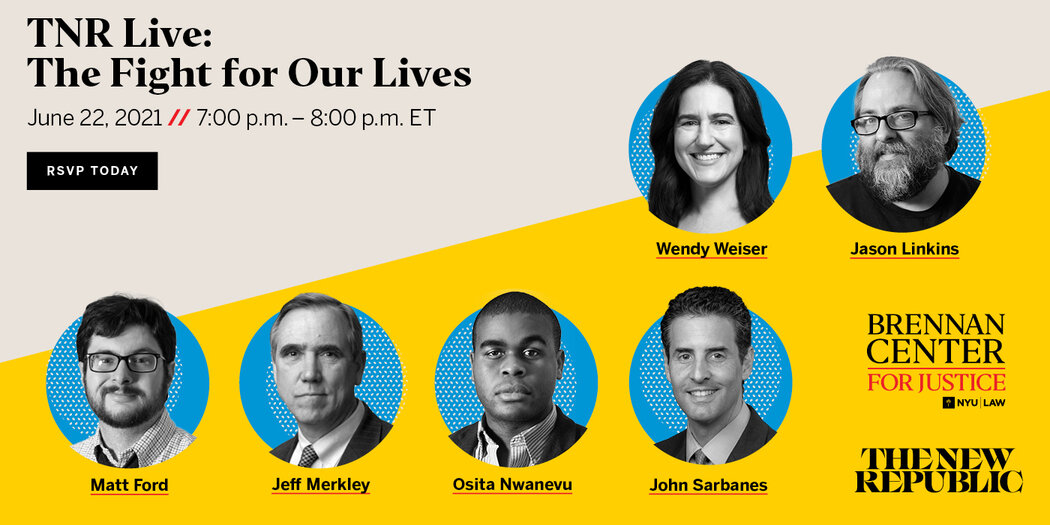 TNR Live:
The Fight for Our Lives

June 22, 2021 // 7:00 p.m. – 8:00 p.m. ET

RSVP TODAY

Wendy Weiser

Jason Linkins

Matt Ford

Jeff Merkley

Osita Nwanevu

John Sarbanes

BRENNAN CENTER FOR JUSTICE
NYU | LAW

THE NEW REPUBLIC